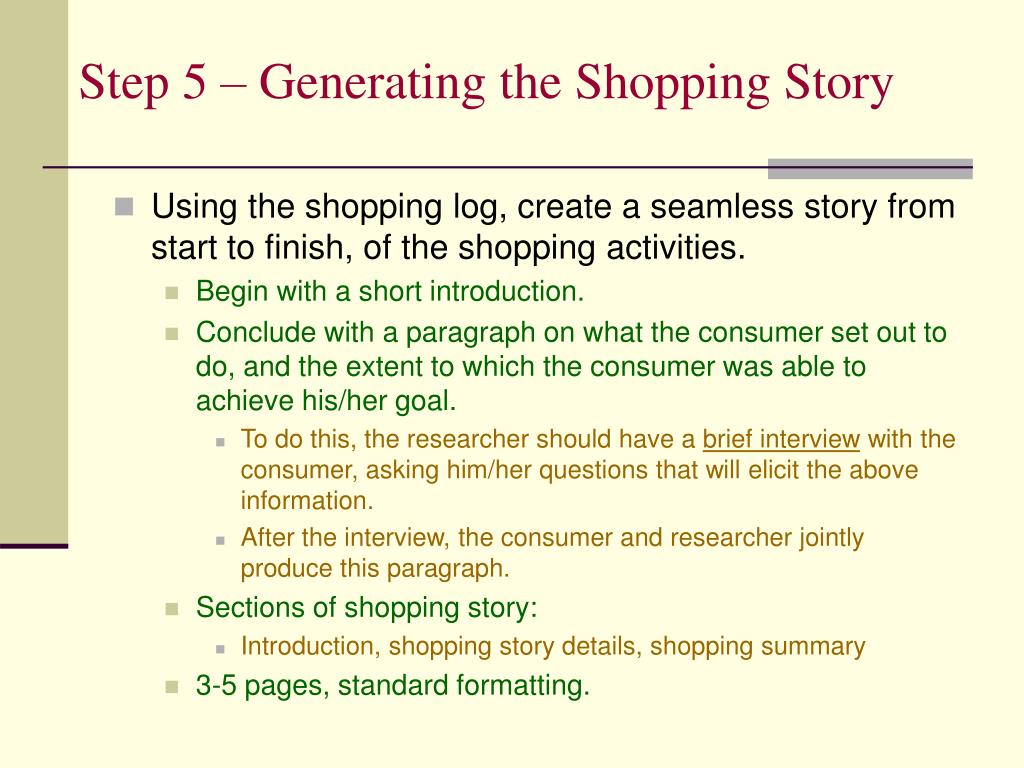 Step 5 – Generating the Shopping Story

Using the shopping log, create a seamless story from start to finish, of the shopping activities.

Begin with a short introduction.

Conclude with a paragraph on what the consumer set out to do, and the extent to which the consumer was able to achieve his/her goal.

To do this, the researcher should have a brief interview with the consumer, asking him/her questions that will elicit the above information.

After the interview, the consumer and researcher jointly produce this paragraph.

Sections of shopping story:

Introduction, shopping story details, shopping summary

3-5 pages, standard formatting.